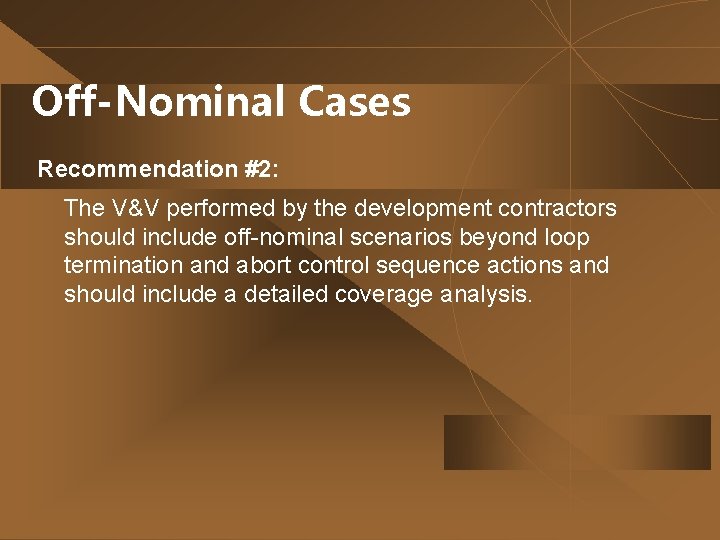 Off-Nominal Cases

Recommendation #2:

The V&V performed by the development contractors should include off-nominal scenarios beyond loop termination and abort control sequence actions and should include a detailed coverage analysis.